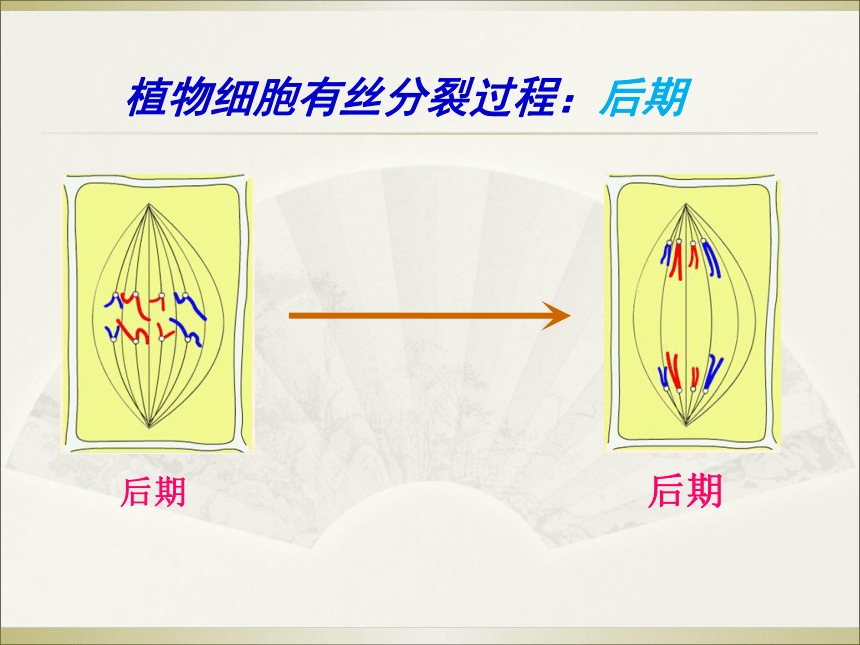 植物细胞有丝分裂过程：后期

后期

后期